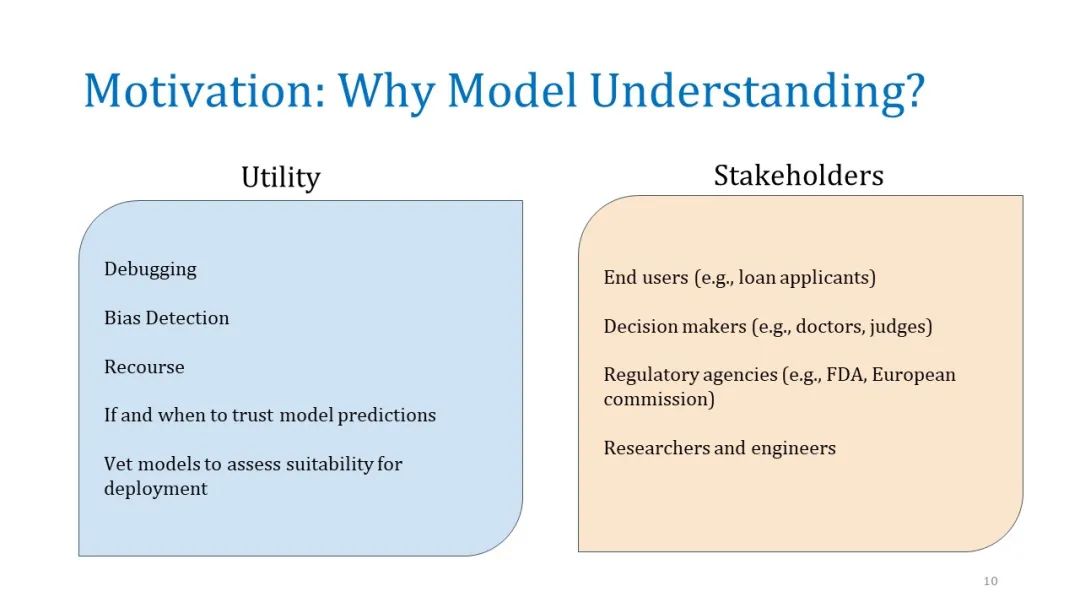 Motivation: Why Model Understanding?

Utility

Debugging

Bias Detection

Recourse

If and when to trust model predictions

Vet models to assess suitability for deployment

Stakeholders

End users (e.g., loan applicants)

Decision makers (e.g., doctors, judges)

Regulatory agencies (e.g., FDA, European commission)

Researchers and engineers

10